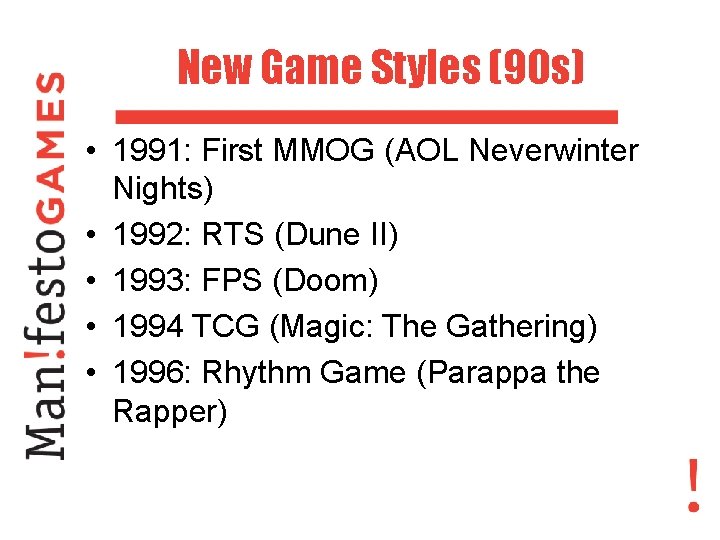 Man!festoGAMES

New Game Styles (90s)

• 1991: First MMOG (AOL Neverwinter Nights)
• 1992: RTS (Dune II)
• 1993: FPS (Doom)
• 1994 TCG (Magic: The Gathering)
• 1996: Rhythm Game (Parappa the Rapper)

!